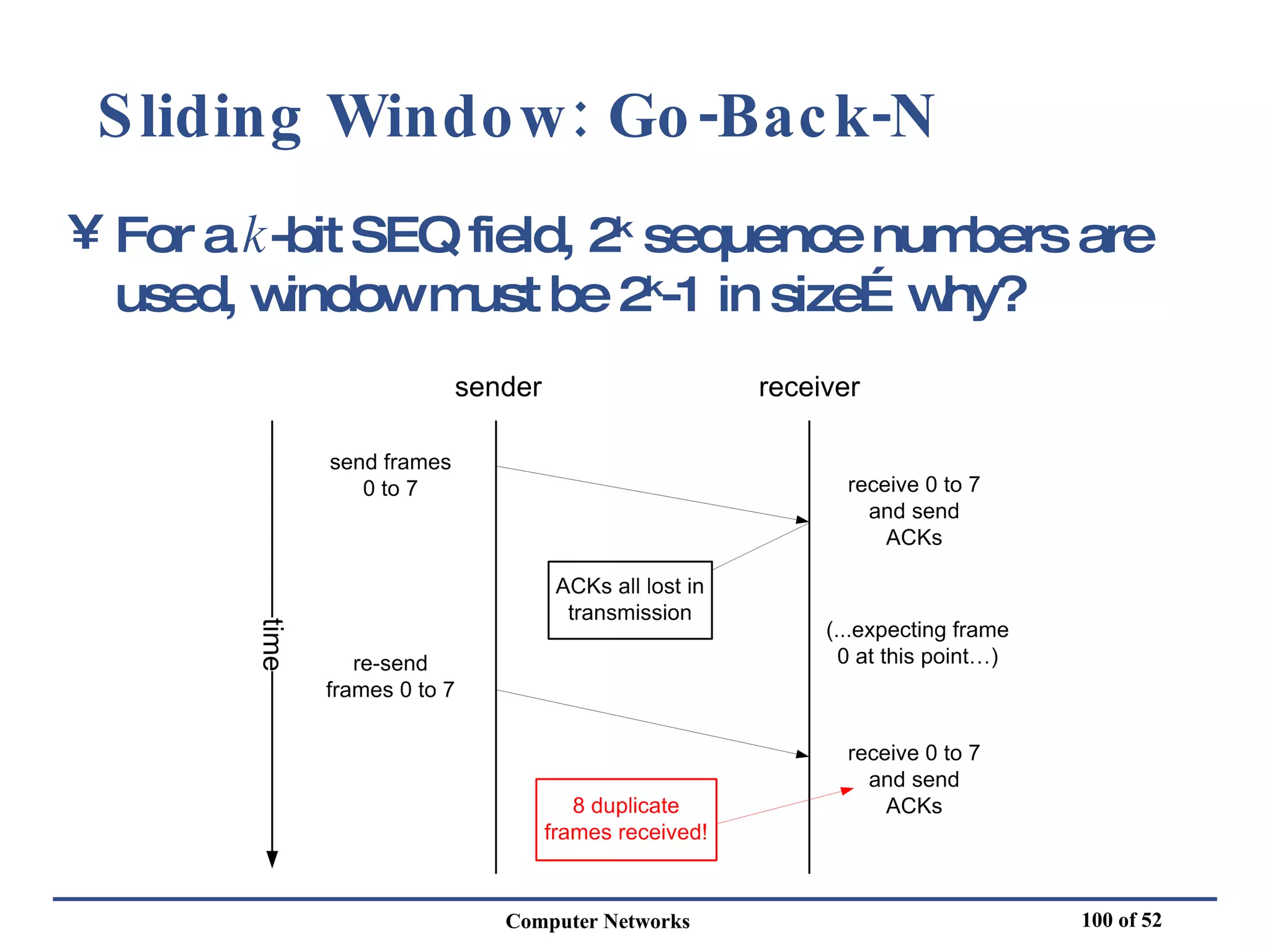 Sliding Window: Go-Back-N

¥ For a $k$-bit SEQ field, $2^k$ sequence numbers are used, window must be $2^k$-1 in sizeÉ why?

sender

receiver

time

send frames 0 to 7

receive 0 to 7 and send ACKs

ACKs all lost in transmission

(...expecting frame 0 at this point…)

re-send frames 0 to 7

receive 0 to 7 and send ACKs

8 duplicate frames received!

Computer Networks

100 of 52